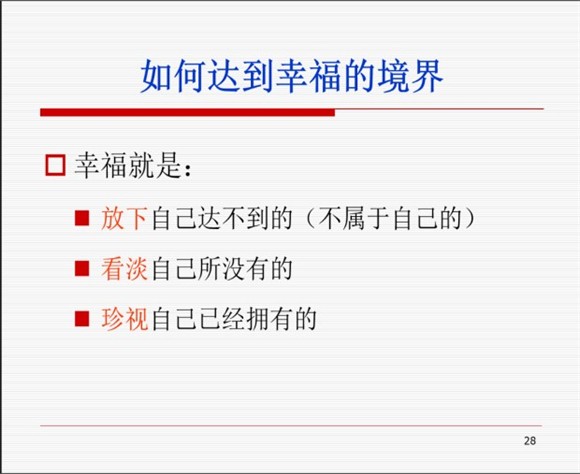 如何达到幸福的境界

幸福就是：

放下自己达不到的（不属于自己的）

看淡自己所没有的

珍视自己已经拥有的

28